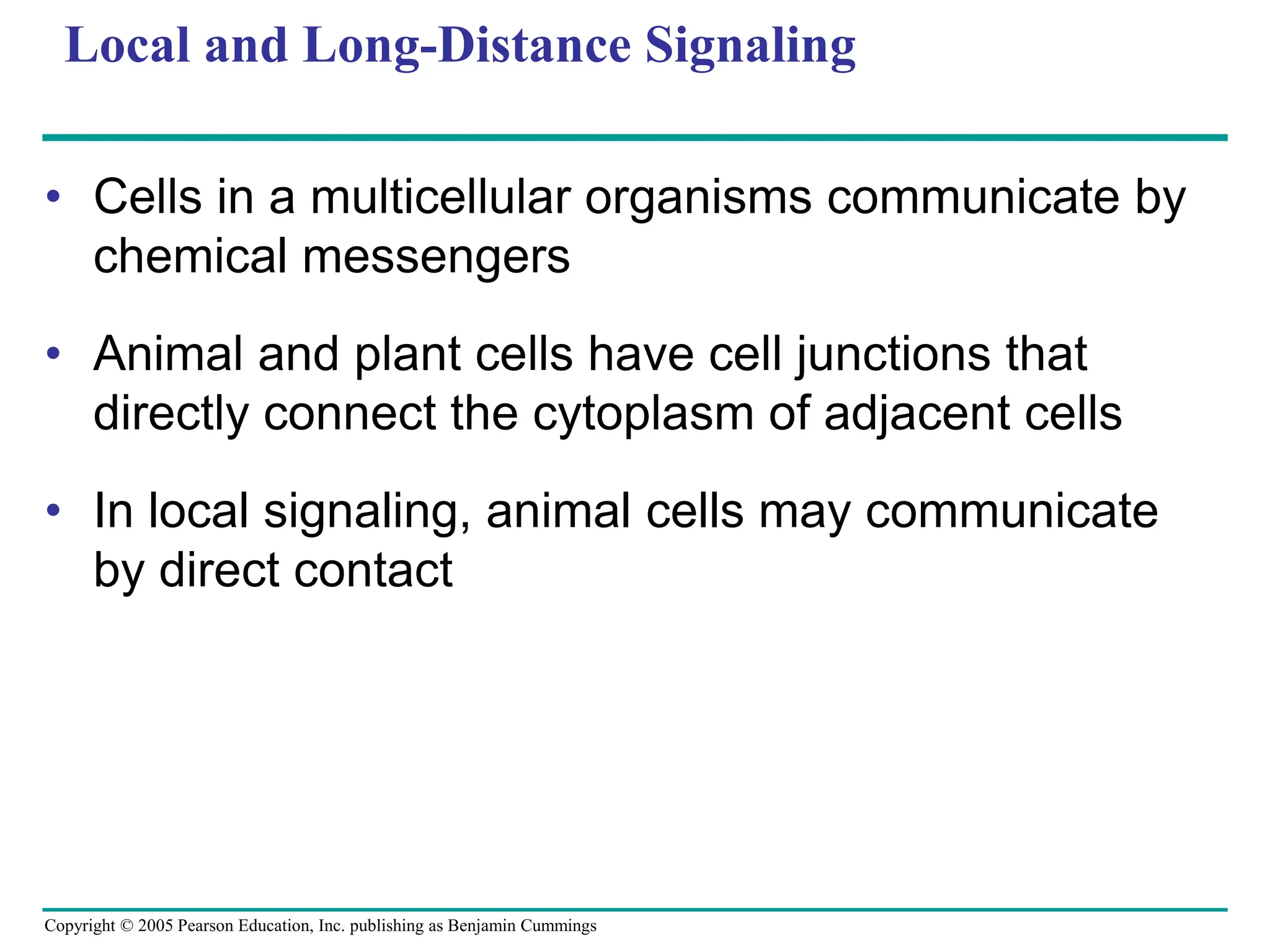 Local and Long-Distance Signaling

• Cells in a multicellular organisms communicate by chemical messengers

• Animal and plant cells have cell junctions that directly connect the cytoplasm of adjacent cells

• In local signaling, animal cells may communicate by direct contact

Copyright © 2005 Pearson Education, Inc. publishing as Benjamin Cummings